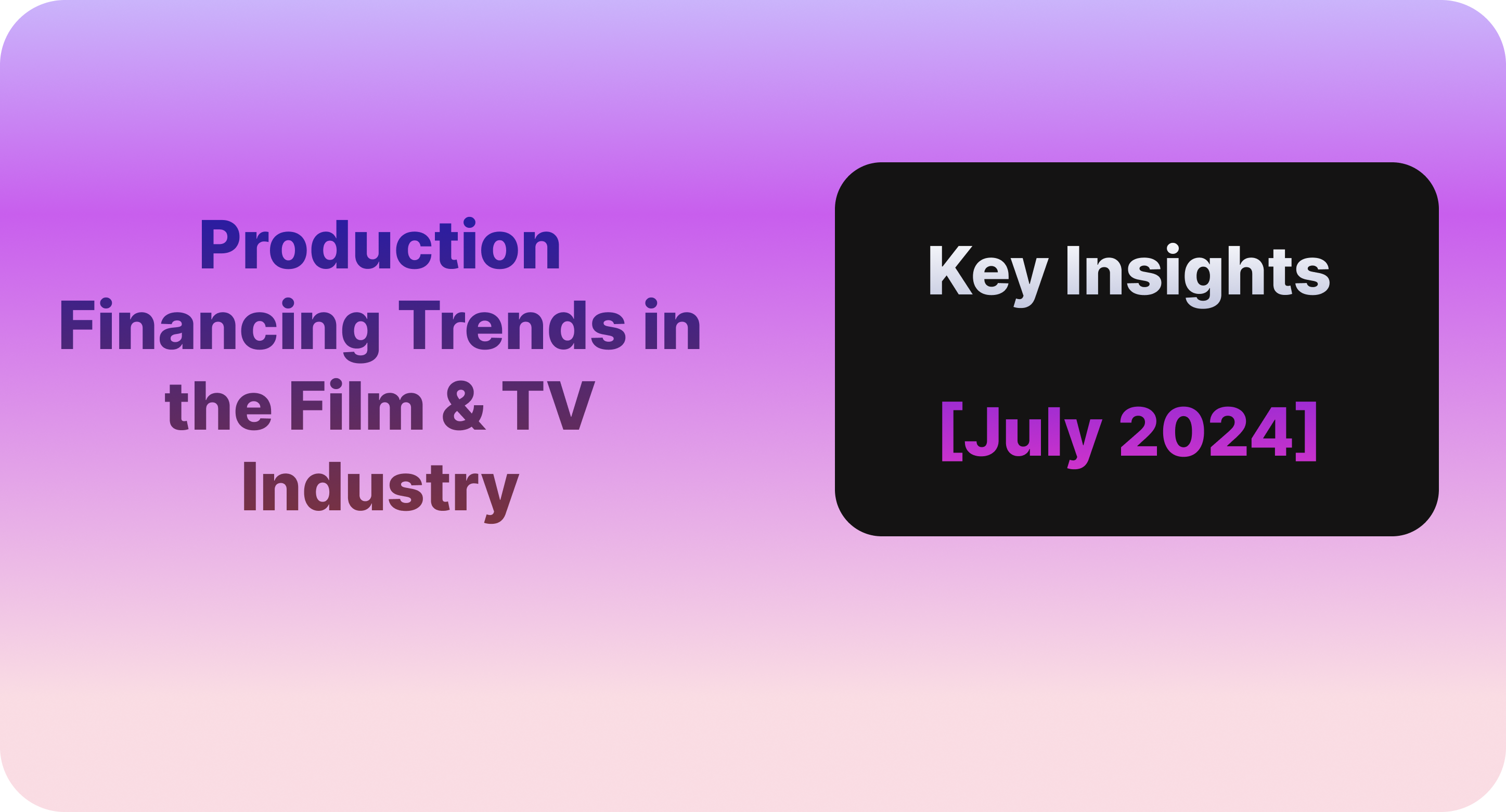 Production Financing Trends in the Film & TV Industry

Key Insights

[July 2024]